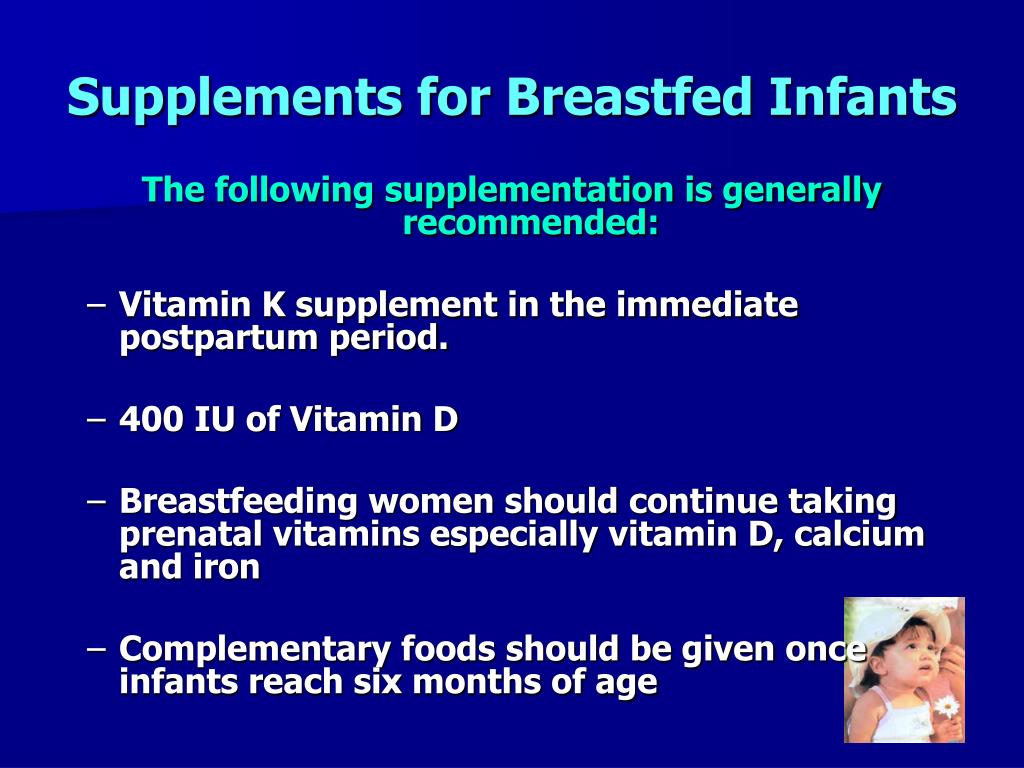 Supplements for Breastfed Infants

The following supplementation is generally recommended:

– Vitamin K supplement in the immediate postpartum period.

– 400 IU of Vitamin D

– Breastfeeding women should continue taking prenatal vitamins especially vitamin D, calcium and iron

– Complementary foods should be given once infants reach six months of age